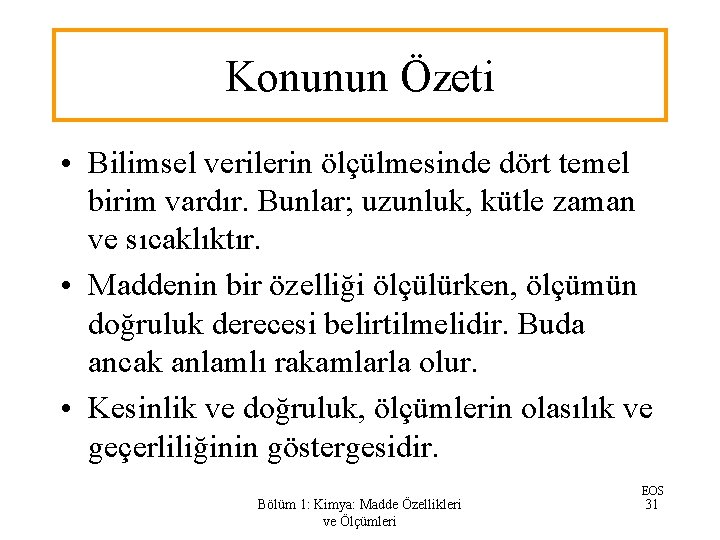 Konunun Özeti

• Bilimsel verilerin ölçülmesinde dört temel birim vardır. Bunlar; uzunluk, kütle zaman ve sıcaklıktır.

• Maddenin bir özelliği ölçülürken, ölçümün doğruluk derecesi belirtilmelidir. Buda ancak anlamlı rakamlarla olur.

• Kesinlik ve doğruluk, ölçümlerin olasılık ve geçerliliğinin göstergesidir.

Bölüm 1: Kimya: Madde Özellikleri ve Ölçümleri

EOS
31